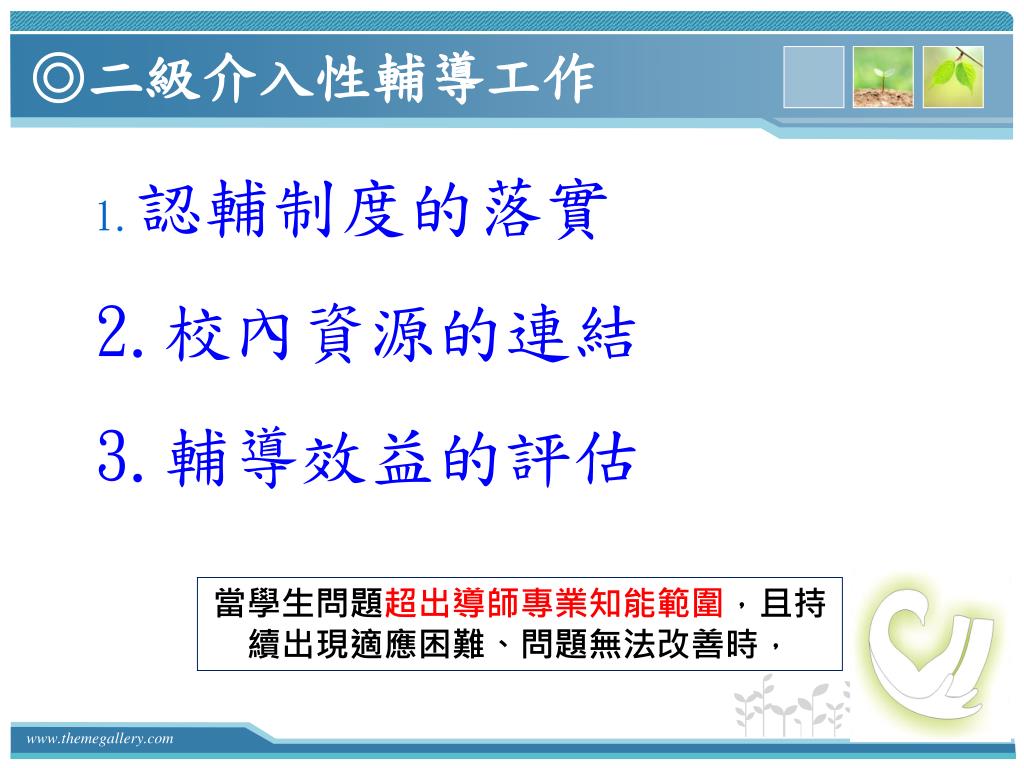 ◎二級介入性輔導工作

1. 認輔制度的落實

2. 校內資源的連結

3. 輔導效益的評估

當學生問題超出導師專業知能範圍，且持續出現適應困難、問題無法改善時，

www.themegallery.com